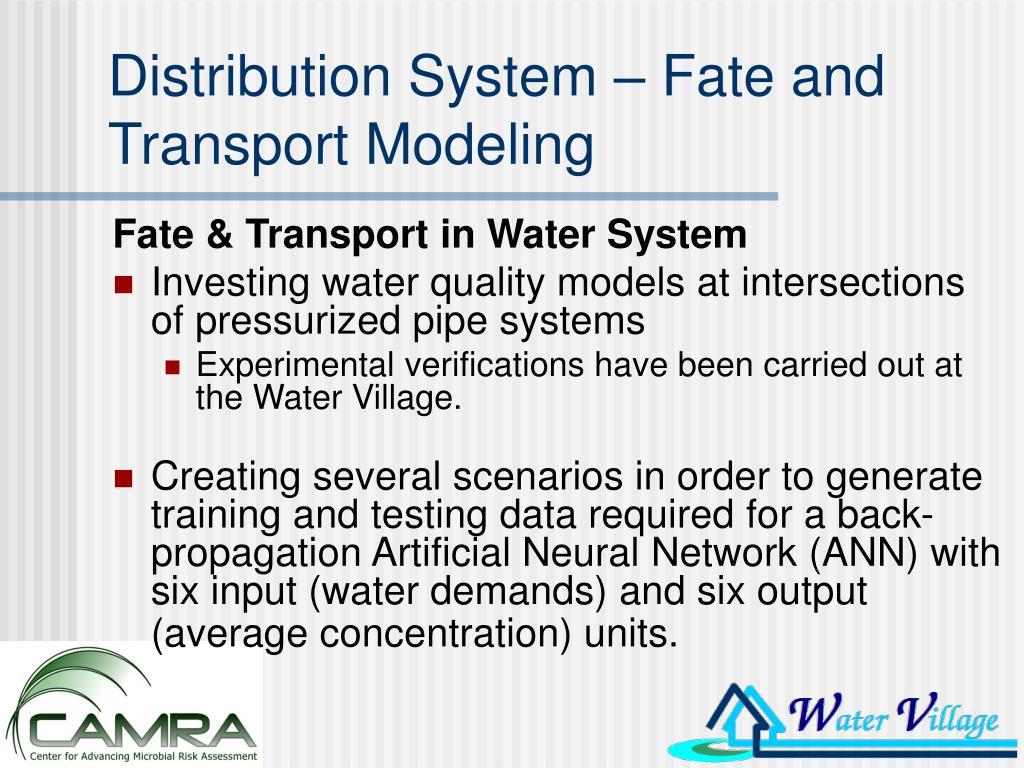 Distribution System – Fate and Transport Modeling

Fate & Transport in Water System

Investing water quality models at intersections of pressurized pipe systems

Experimental verifications have been carried out at the Water Village.

Creating several scenarios in order to generate training and testing data required for a back-propagation Artificial Neural Network (ANN) with six input (water demands) and six output (average concentration) units.

CAMRA
Center for Advancing Microbial Risk Assessment

Water Village